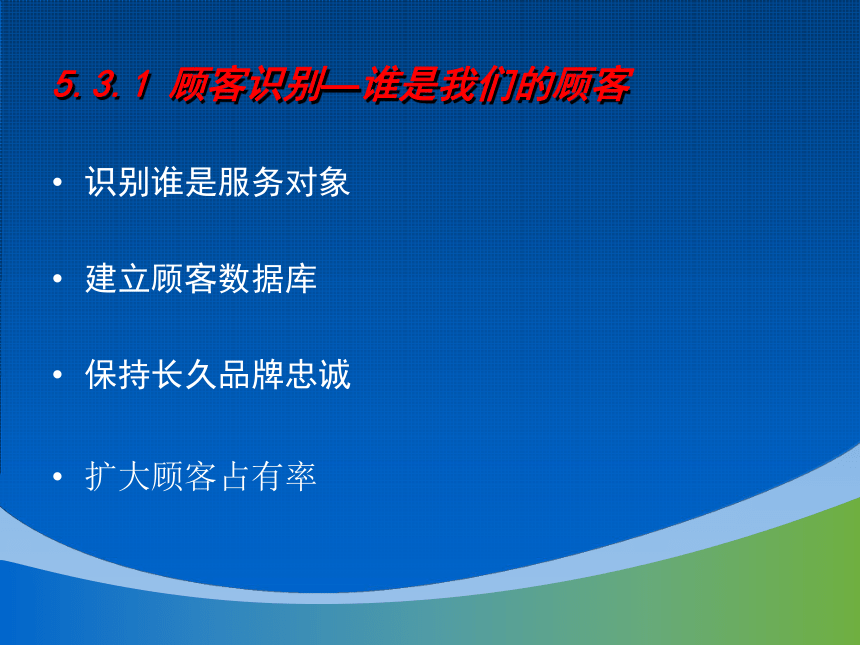 5. 3. 1 顾客识别—谁是我们的顾客

• 识别谁是服务对象

• 建立顾客数据库

• 保持长久品牌忠诚

• 扩大顾客占有率